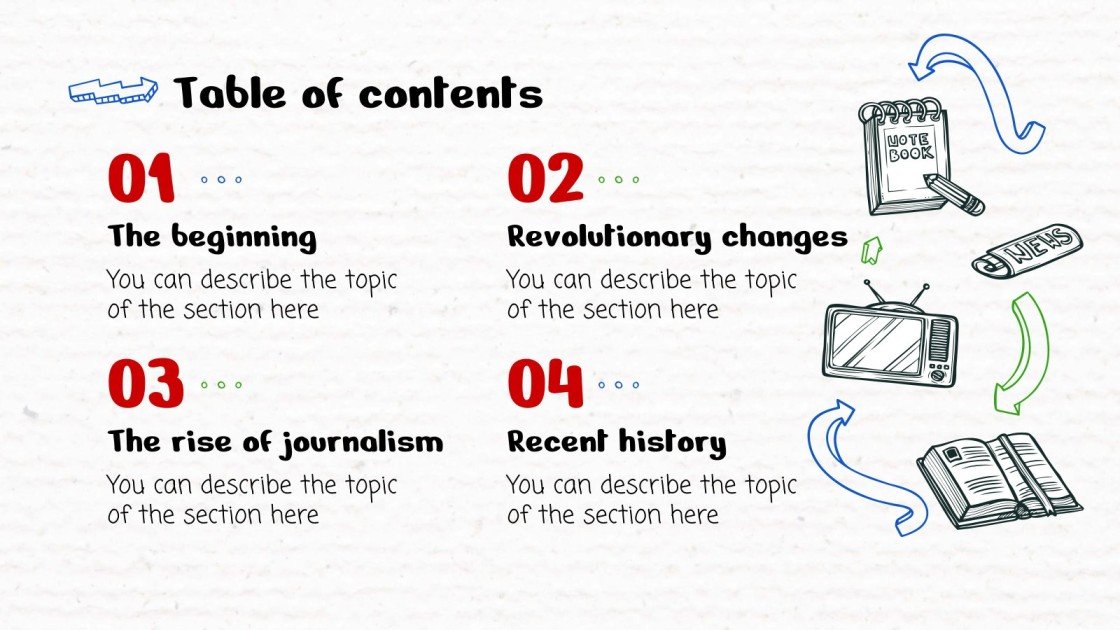 Table of contents

01

The beginning

You can describe the topic of the section here

02

Revolutionary changes

You can describe the topic of the section here

03

The rise of journalism

You can describe the topic of the section here

04

Recent history

You can describe the topic of the section here

NOTE BOOK

NEWS